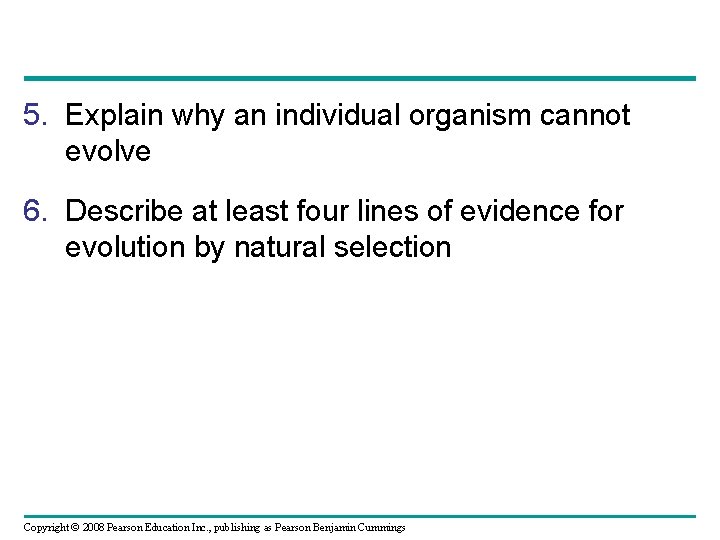 5. Explain why an individual organism cannot evolve

6. Describe at least four lines of evidence for evolution by natural selection

Copyright © 2008 Pearson Education Inc., publishing as Pearson Benjamin Cummings